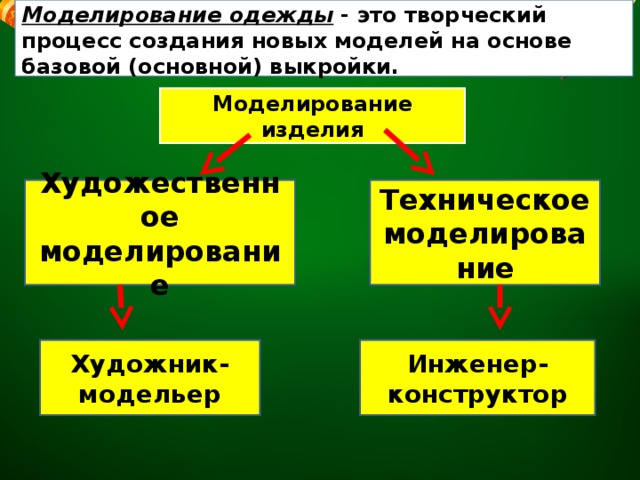 Моделирование одежды - это творческий процесс создания новых моделей на основе базовой (основной) выкройки.

Моделирование изделия

Художественное моделирование

Техническое моделирование

Художник-модельер

Инженер-конструктор